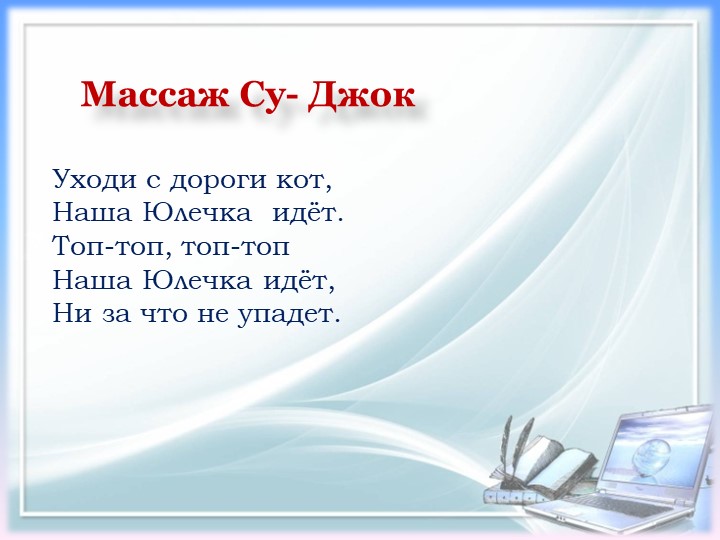 Массаж Су- Джок

Уходи с дороги кот,
Наша Юлечка идёт.
Топ-топ, топ-топ
Наша Юлечка идёт,
Ни за что не упадет.